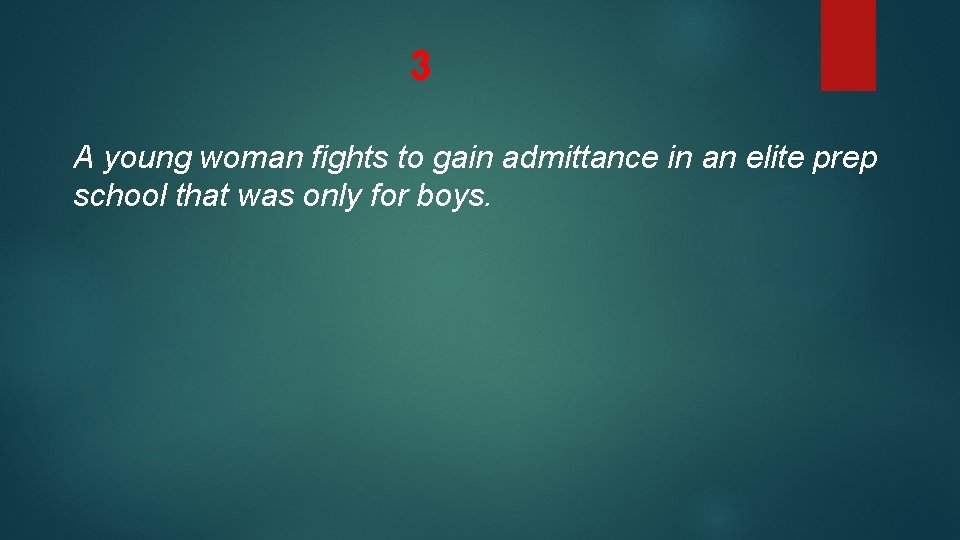 3

A young woman fights to gain admittance in an elite prep school that was only for boys.